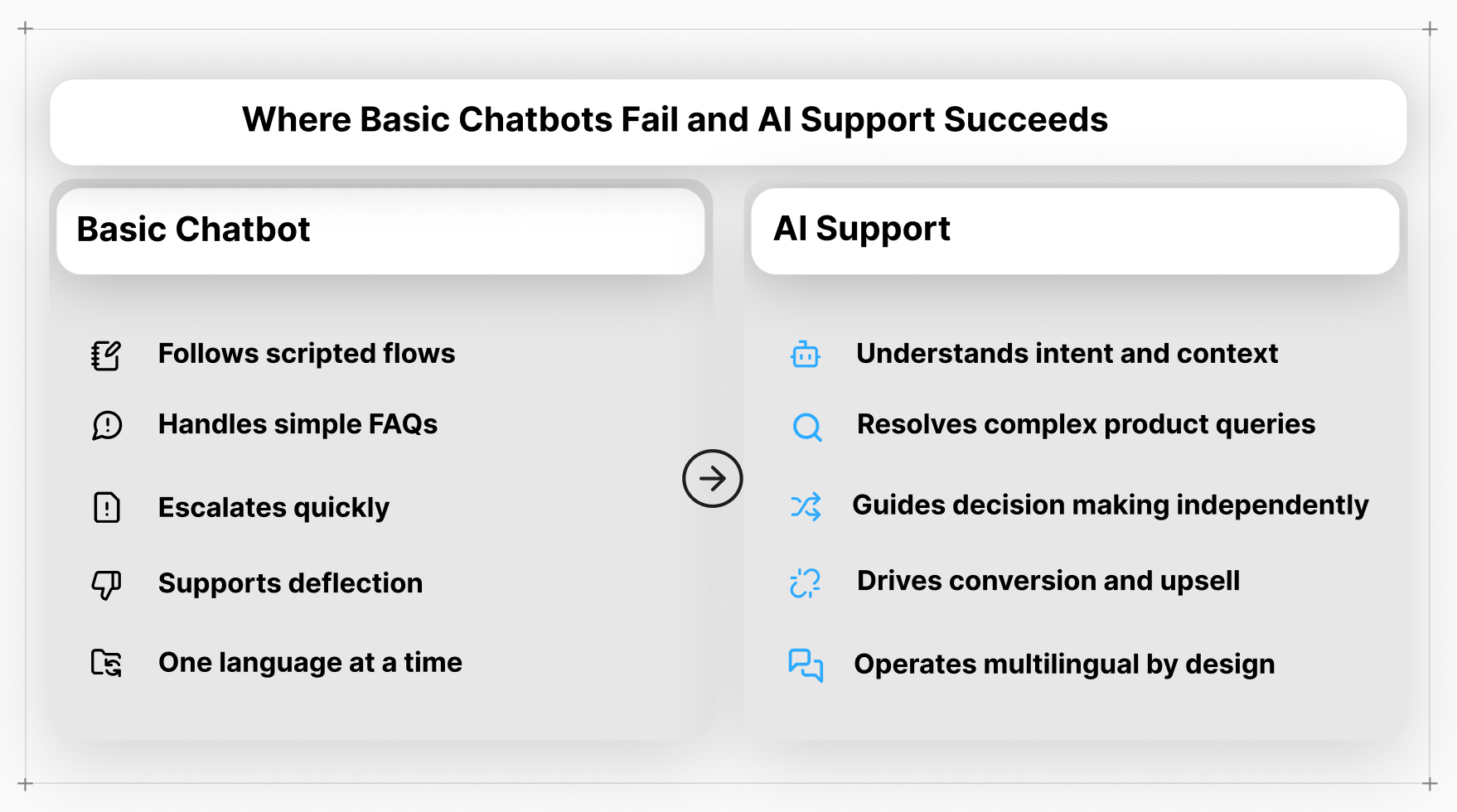 Where Basic Chatbots Fail and AI Support Succeeds

Basic Chatbot

Follows scripted flows

Handles simple FAQs

Escalates quickly

Supports deflection

One language at a time

AI Support

Understands intent and context

Resolves complex product queries

Guides decision making independently

Drives conversion and upsell

Operates multilingual by design